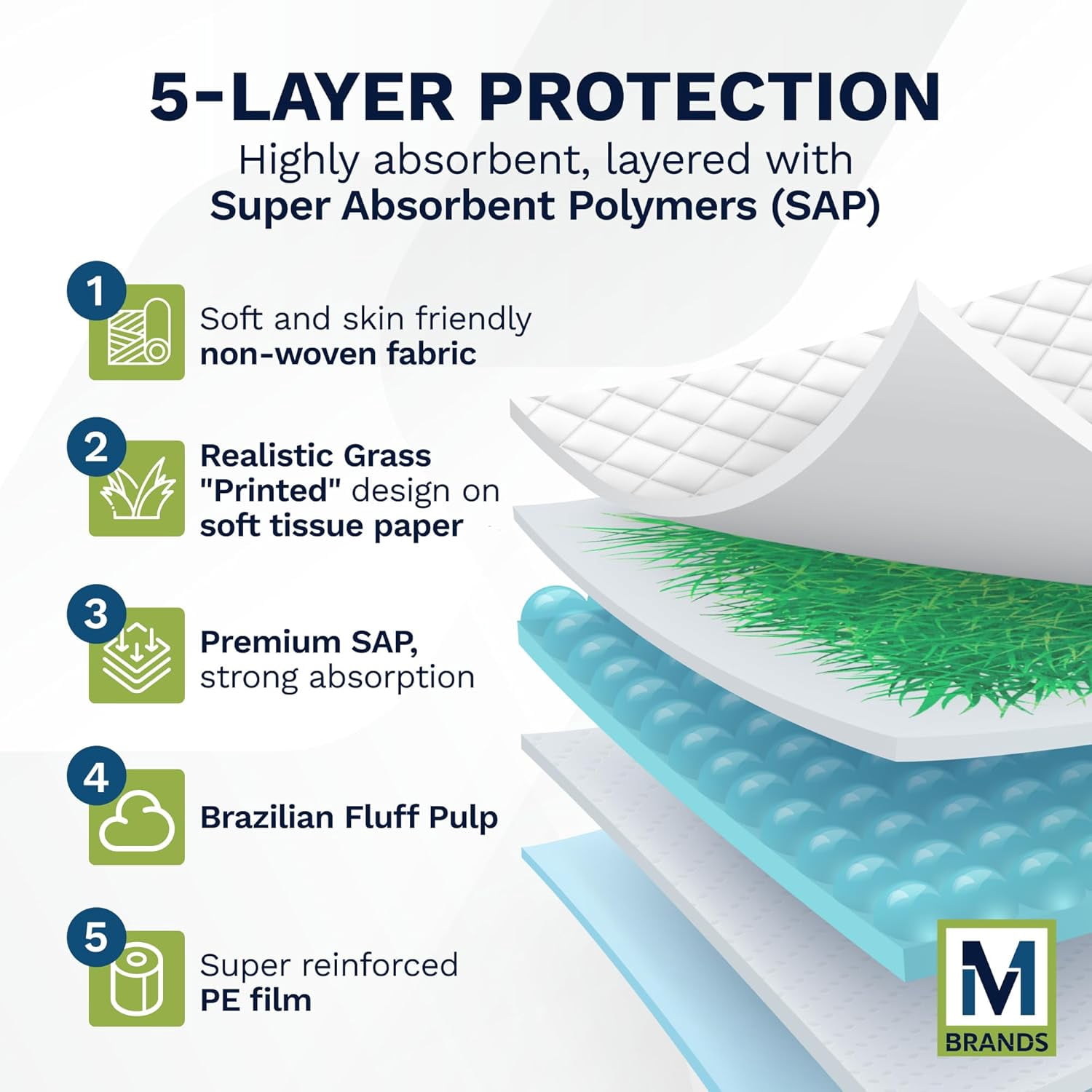 5-LAYER PROTECTION
Highly absorbent, layered with
Super Absorbent Polymers (SAP)

1
Soft and skin friendly
non-woven fabric

2
Realistic Grass "Printed" design on soft tissue paper

3
Premium SAP, strong absorption

4
Brazilian Fluff Pulp

5
Super reinforced
PE film

M
BRANDS